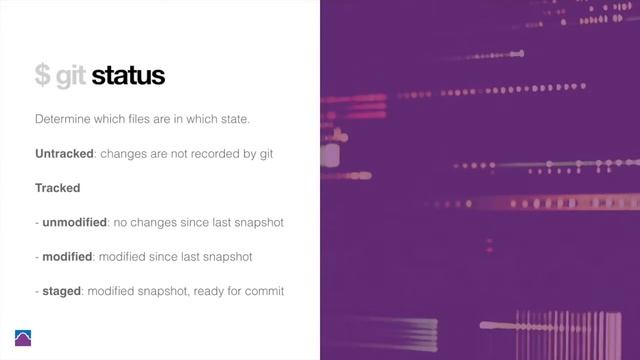 $ git status

Determine which files are in which state.

Untracked: changes are not recorded by git

Tracked

- unmodified: no changes since last snapshot

- modified: modified since last snapshot

- staged: modified snapshot, ready for commit